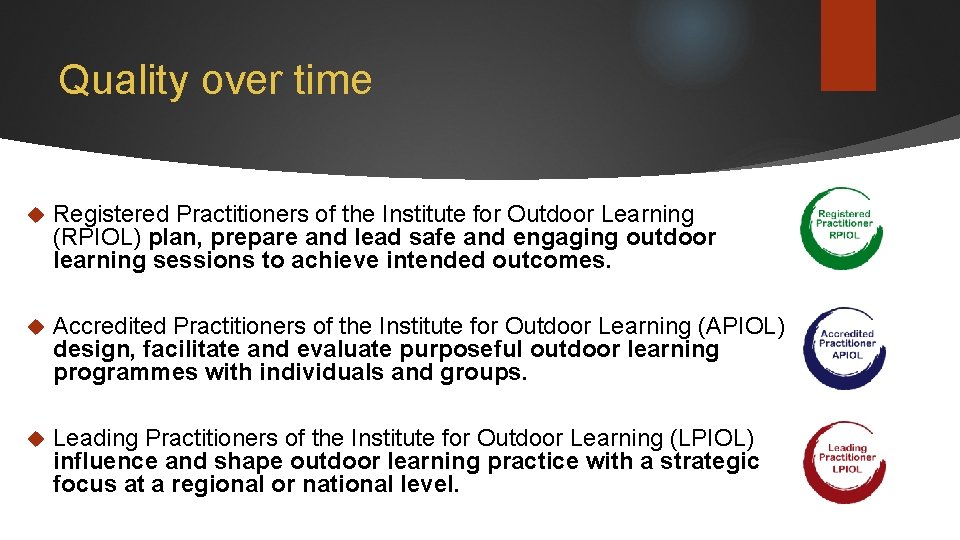 Quality over time

Registered Practitioners of the Institute for Outdoor Learning (RPIOL) plan, prepare and lead safe and engaging outdoor learning sessions to achieve intended outcomes.

Registered Practitioner RPIOL

Accredited Practitioners of the Institute for Outdoor Learning (APIOL) design, facilitate and evaluate purposeful outdoor learning programmes with individuals and groups.

Accredited Practitioner APIOL

Leading Practitioners of the Institute for Outdoor Learning (LPIOL) influence and shape outdoor learning practice with a strategic focus at a regional or national level.

Leading Practitioner LPIOL